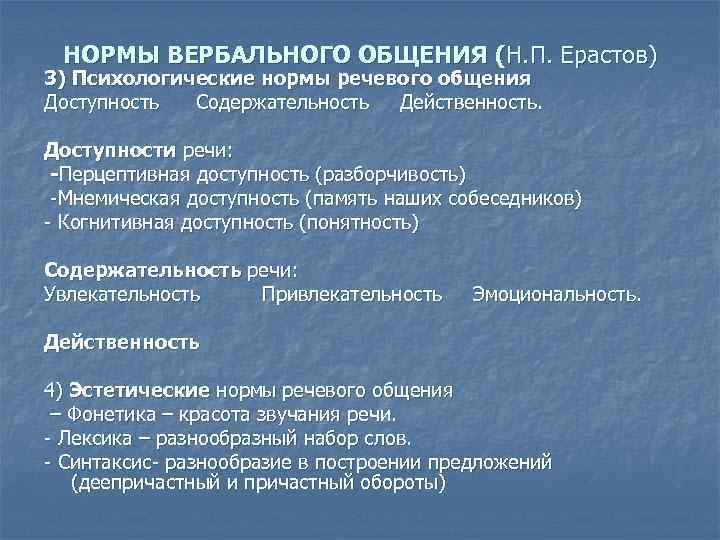 НОРМЫ ВЕРБАЛЬНОГО ОБЩЕНИЯ (Н.П. Ерастов)
3) Психологические нормы речевого общения
Доступность Содержательность Действенность.

Доступности речи:
-Перцептивная доступность (разборчивость)
-Мнемическая доступность (память наших собеседников)
- Когнитивная доступность (понятность)

Содержательность речи:
Увлекательность Привлекательность Эмоциональность.

Действенность

4) Эстетические нормы речевого общения
– Фонетика – красота звучания речи.
- Лексика – разнообразный набор слов.
- Синтаксис- разнообразие в построении предложений (деепричастный и причастный обороты)